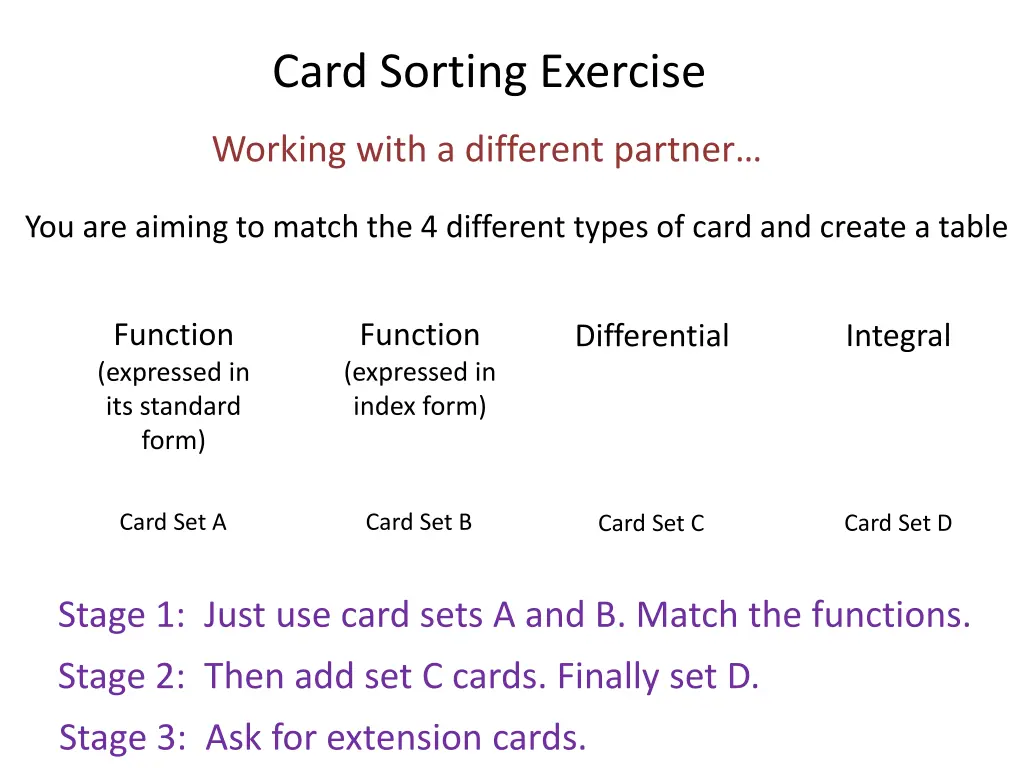 Card Sorting Exercise

Working with a different partner…

You are aiming to match the 4 different types of card and create a table

| Function (expressed in its standard form) | Function (expressed in index form) | Differential | Integral |
|---|---|---|---|
| Card Set A | Card Set B | Card Set C | Card Set D |

Stage 1: Just use card sets A and B. Match the functions.

Stage 2: Then add set C cards. Finally set D.

Stage 3: Ask for extension cards.